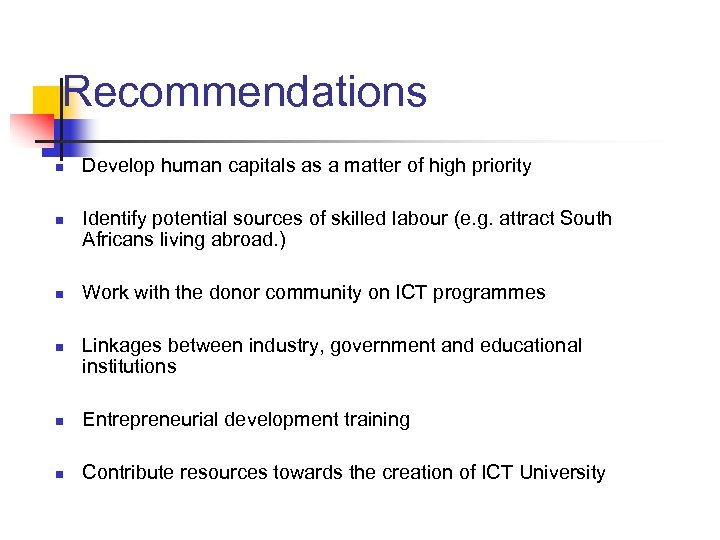 Recommendations

- Develop human capitals as a matter of high priority
- Identify potential sources of skilled labour (e.g. attract South Africans living abroad.)
- Work with the donor community on ICT programmes
- Linkages between industry, government and educational institutions
- Entrepreneurial development training
- Contribute resources towards the creation of ICT University